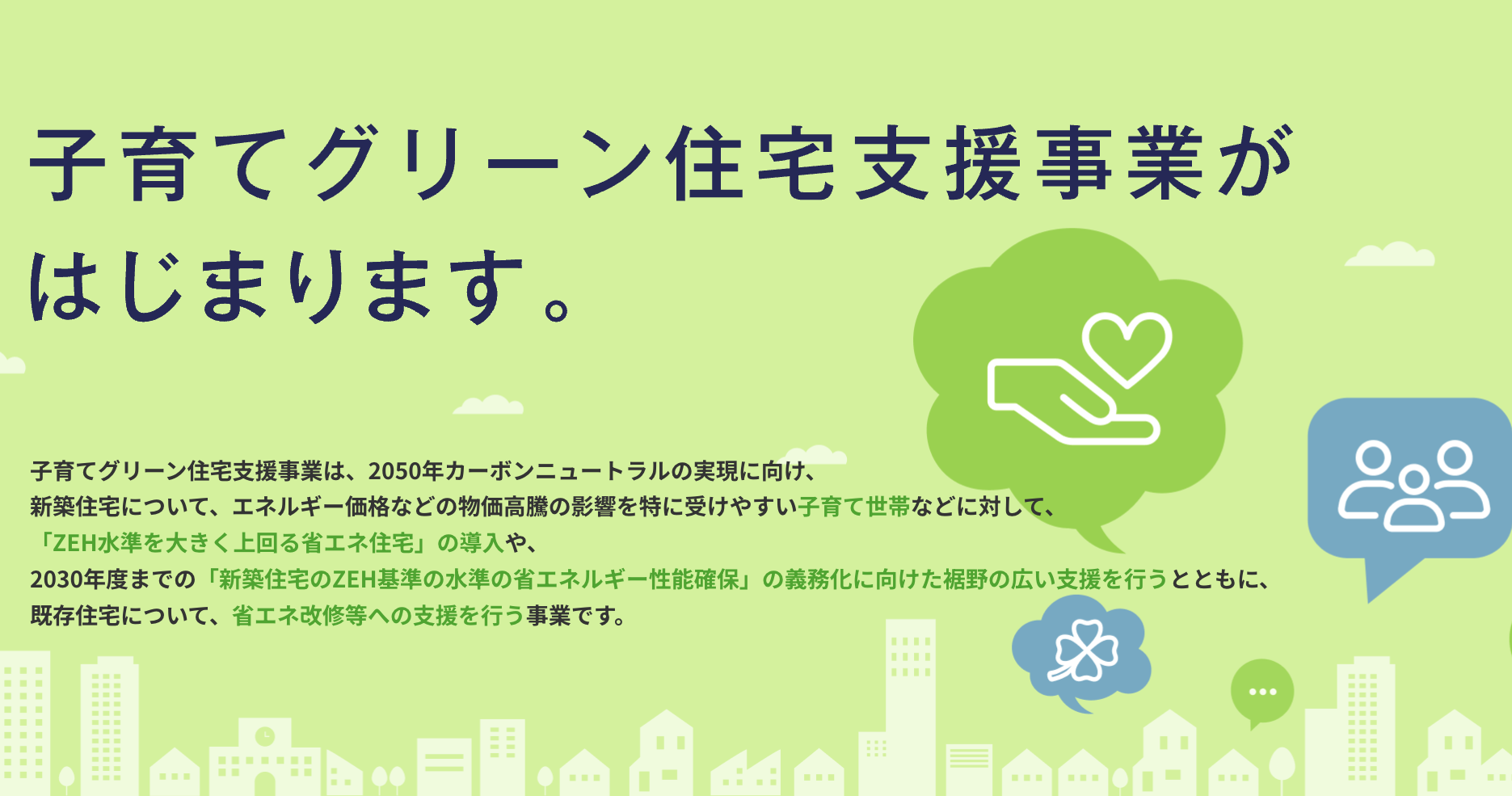 子育てグリーン住宅支援事業が
はじまります。

子育てグリーン住宅支援事業は、2050年カーボンニュートラルの実現に向け、
新築住宅について、エネルギー価格などの物価高騰の影響を特に受けやすい子育て世帯などに対して、
「ZEH水準を大きく上回る省エネ住宅」の導入や、
2030年度までの「新築住宅のZEH基準の水準の省エネルギー性能確保」の義務化に向けた裾野の広い支援を行うとともに、
既存住宅について、省エネ改修等への支援を行う事業です。